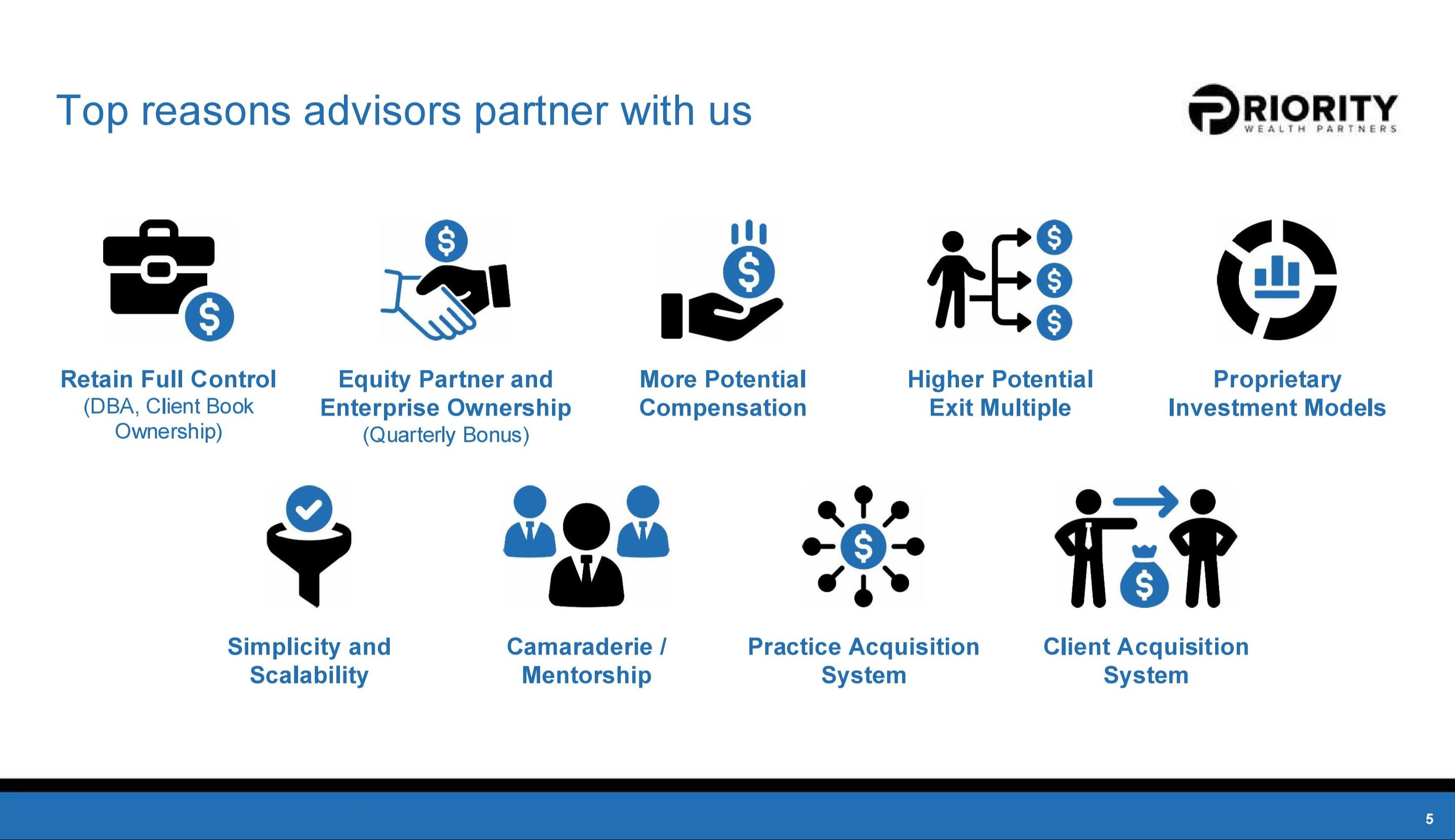 Top reasons advisors partner with us

PRIORITY
WEALTH PARTNERS

Retain Full Control
(DBA, Client Book Ownership)

Equity Partner and Enterprise Ownership
(Quarterly Bonus)

More Potential Compensation

Higher Potential Exit Multiple

Proprietary Investment Models

Simplicity and Scalability

Camaraderie / Mentorship

Practice Acquisition System

Client Acquisition System

5